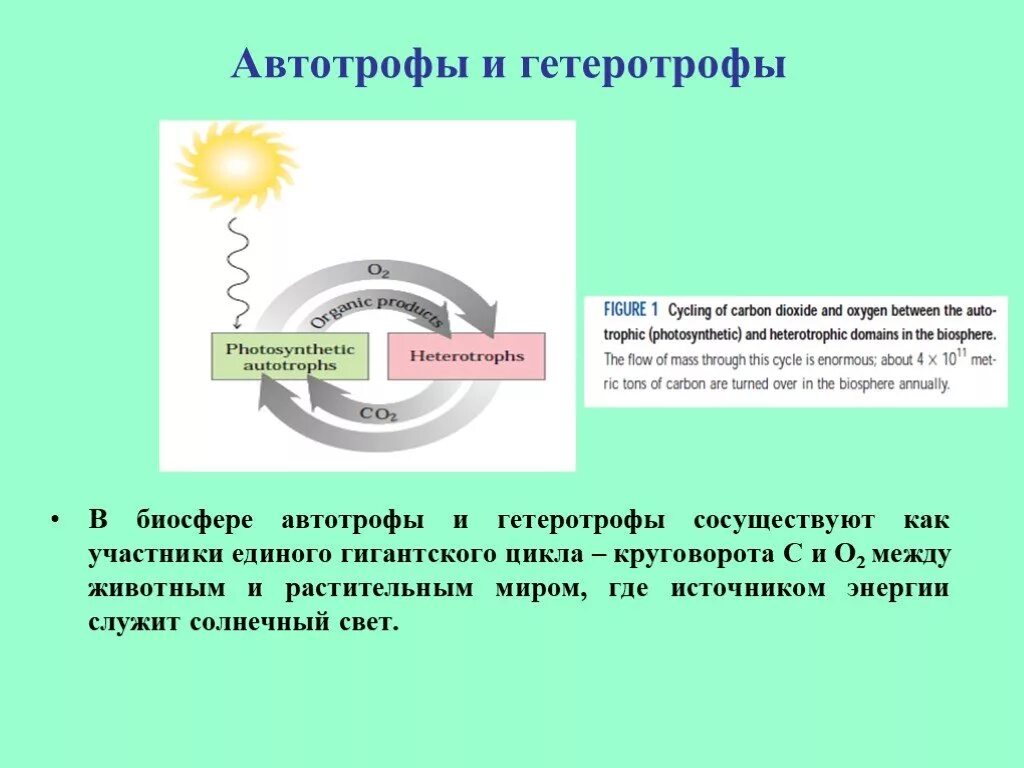 Автотрофы и гетеротрофы

$O_2$

Organic products

Photosynthetic autotrophs

Heterotrophs

$CO_2$

FIGURE 1 Cycling of carbon dioxide and oxygen between the autotrophic (photosynthetic) and heterotrophic domains in the biosphere. The flow of mass through this cycle is enormous; about $4 \times 10^{11}$ metric tons of carbon are turned over in the biosphere annually.

• В биосфере автотрофы и гетеротрофы сосуществуют как участники единого гигантского цикла – круговорота С и $O_2$ между животным и растительным миром, где источником энергии служит солнечный свет.